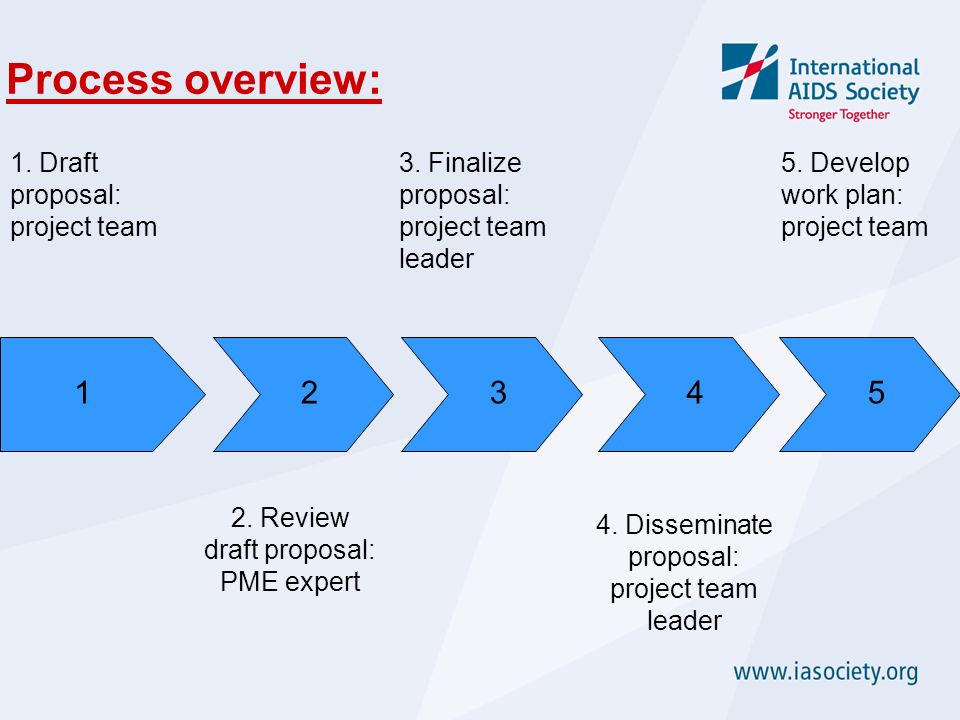 Process overview:

International AIDS Society
Stronger Together

1. Draft proposal: project team

3. Finalize proposal: project team leader

5. Develop work plan: project team

1

2

3

4

5

2. Review draft proposal: PME expert

4. Disseminate proposal: project team leader

www.iasociety.org